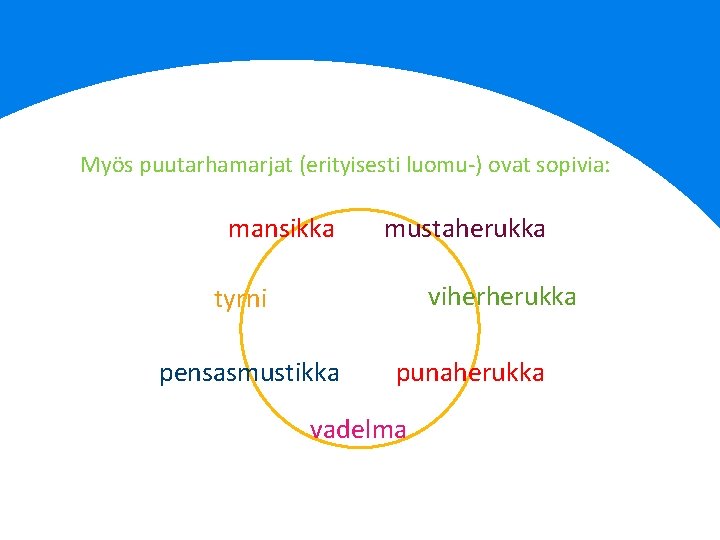 Myös puutarhamarjat (erityisesti luomu-) ovat sopivia:

mansikka

mustaherukka

tyrni

viherherukka

pensasmustikka

punaherukka

vadelma